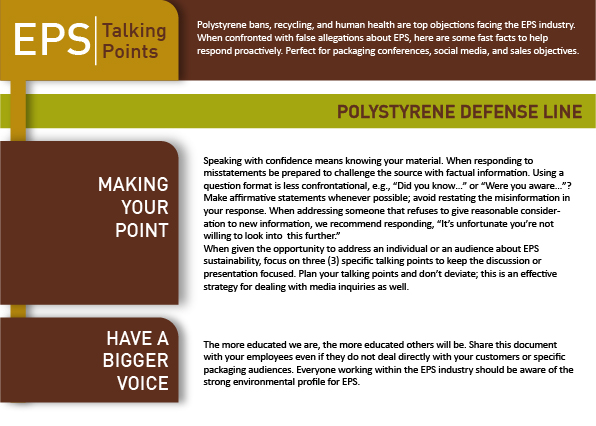 EPS Talking Points

Polystyrene bans, recycling, and human health are top objections facing the EPS industry. When confronted with false allegations about EPS, here are some fast facts to help respond proactively. Perfect for packaging conferences, social media, and sales objectives.

POLYSTYRENE DEFENSE LINE

MAKING YOUR POINT

Speaking with confidence means knowing your material. When responding to misstatements be prepared to challenge the source with factual information. Using a question format is less confrontational, e.g., “Did you know...” or “Were you aware...”? Make affirmative statements whenever possible; avoid restating the misinformation in your response. When addressing someone that refuses to give reasonable consideration to new information, we recommend responding, “It’s unfortunate you’re not willing to look into this further.”
When given the opportunity to address an individual or an audience about EPS sustainability, focus on three (3) specific talking points to keep the discussion or presentation focused. Plan your talking points and don’t deviate; this is an effective strategy for dealing with media inquiries as well.

HAVE A BIGGER VOICE

The more educated we are, the more educated others will be. Share this document with your employees even if they do not deal directly with your customers or specific packaging audiences. Everyone working within the EPS industry should be aware of the strong environmental profile for EPS.